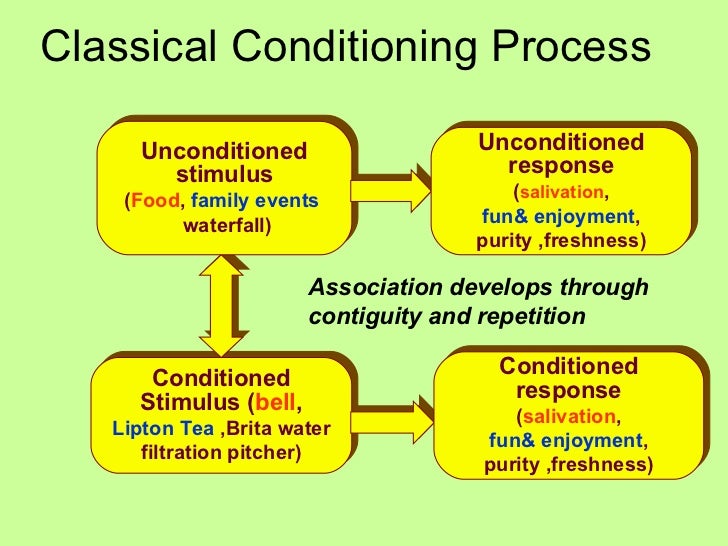 Classical Conditioning Process

Unconditioned stimulus (Food, family events waterfall)

Unconditioned response (salivation, fun& enjoyment, purity ,freshness)

Association develops through contiguity and repetition

Conditioned Stimulus (bell, Lipton Tea ,Brita water filtration pitcher)

Conditioned response (salivation, fun& enjoyment, purity ,freshness)